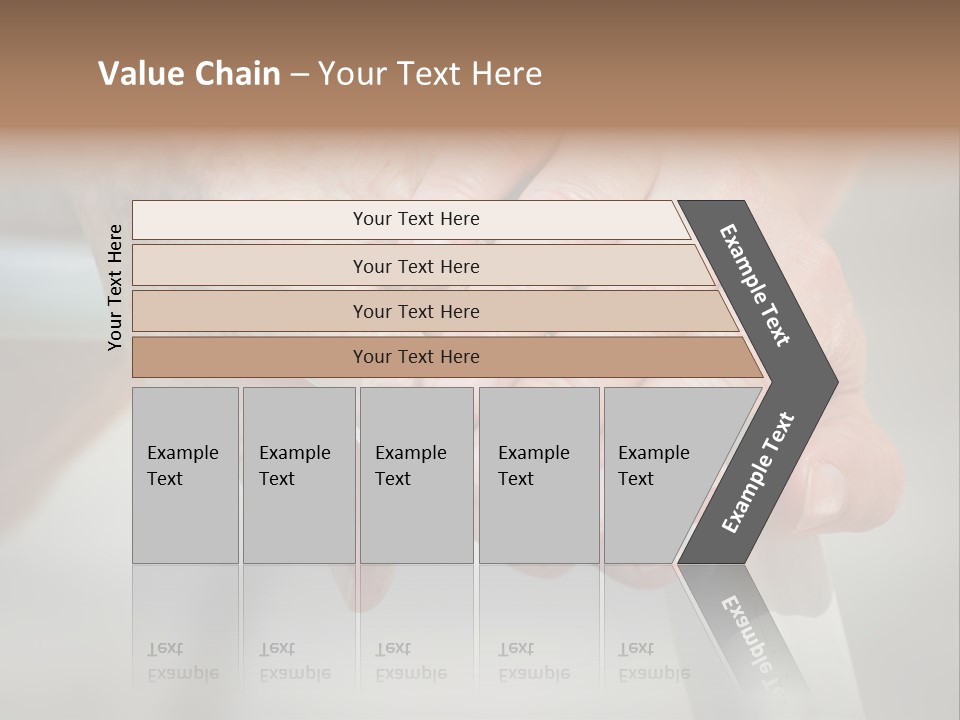 Value Chain – Your Text Here

Your Text Here

Your Text Here

Your Text Here

Your Text Here

Your Text Here

Example Text

Example Text

Example Text

Example Text

Example Text

Example Text

Example Text